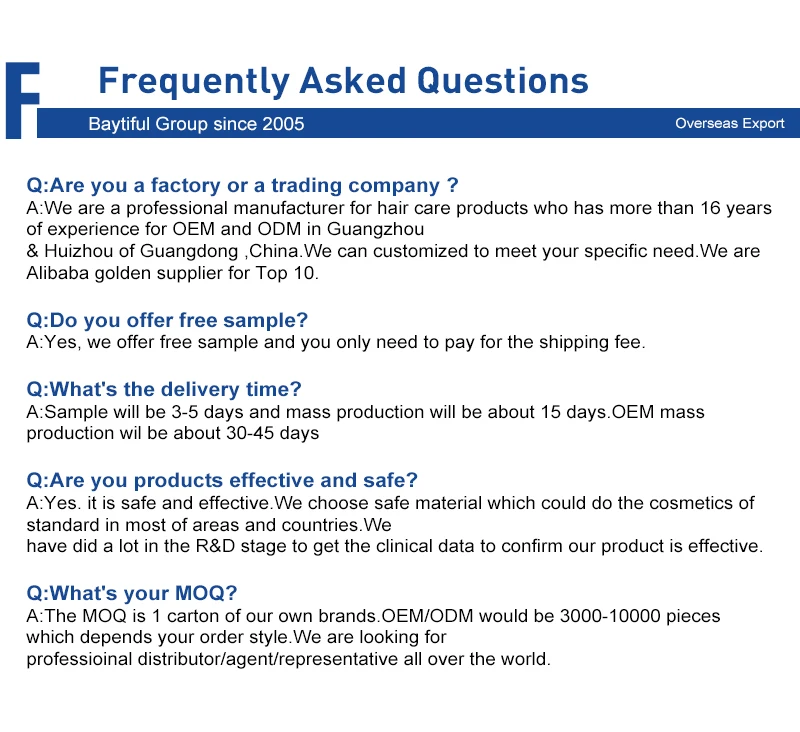 F

Frequently Asked Questions

Baytiful Group since 2005

Overseas Export

Q:Are you a factory or a trading company ?
A:We are a professional manufacturer for hair care products who has more than 16 years of experience for OEM and ODM in Guangzhou
& Huizhou of Guangdong ,China.We can customized to meet your specific need.We are Alibaba golden supplier for Top 10.

Q:Do you offer free sample?
A:Yes, we offer free sample and you only need to pay for the shipping fee.

Q:What's the delivery time?
A:Sample will be 3-5 days and mass production will be about 15 days.OEM mass production wil be about 30-45 days

Q:Are you products effective and safe?
A:Yes. it is safe and effective.We choose safe material which could do the cosmetics of standard in most of areas and countries.We
have did a lot in the R&D stage to get the clinical data to confirm our product is effective.

Q:What's your MOQ?
A:The MOQ is 1 carton of our own brands.OEM/ODM would be 3000-10000 pieces which depends your order style.We are looking for
professioinal distributor/agent/representative all over the world.